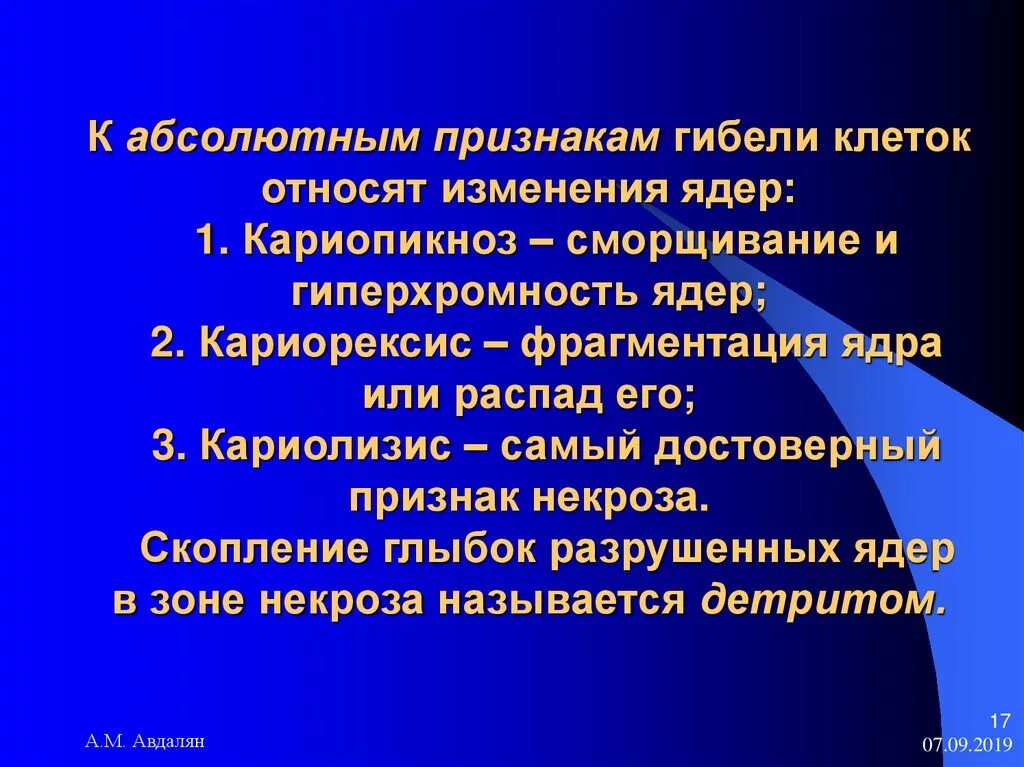 К абсолютным признакам гибели клеток относят изменения ядер:

1. Кариопикноз – сморщивание и гиперхромность ядер;

2. Кариорексис – фрагментация ядра или распад его;

3. Кариолизис – самый достоверный признак некроза.

Скопление глыбок разрушенных ядер в зоне некроза называется детритом.

А.М. Авдалян

17
07.09.2019